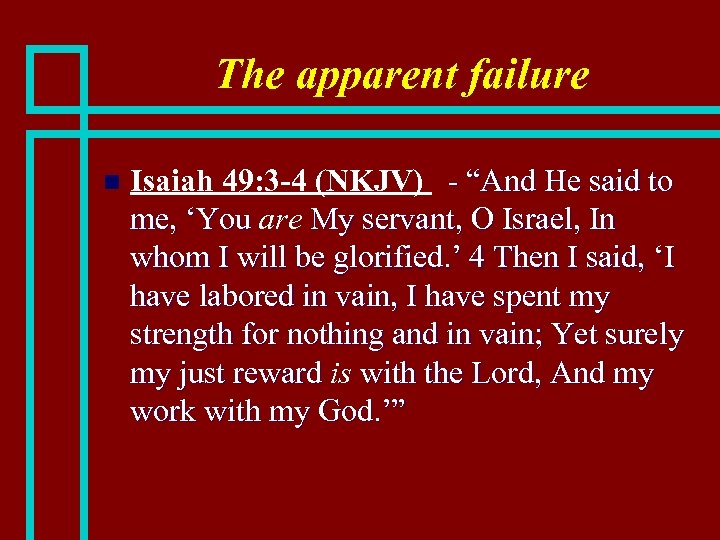 The apparent failure

Isaiah 49:3-4 (NKJV) - “And He said to me, ‘You are My servant, O Israel, In whom I will be glorified.’ 4 Then I said, ‘I have labored in vain, I have spent my strength for nothing and in vain; Yet surely my just reward is with the Lord, And my work with my God.’”